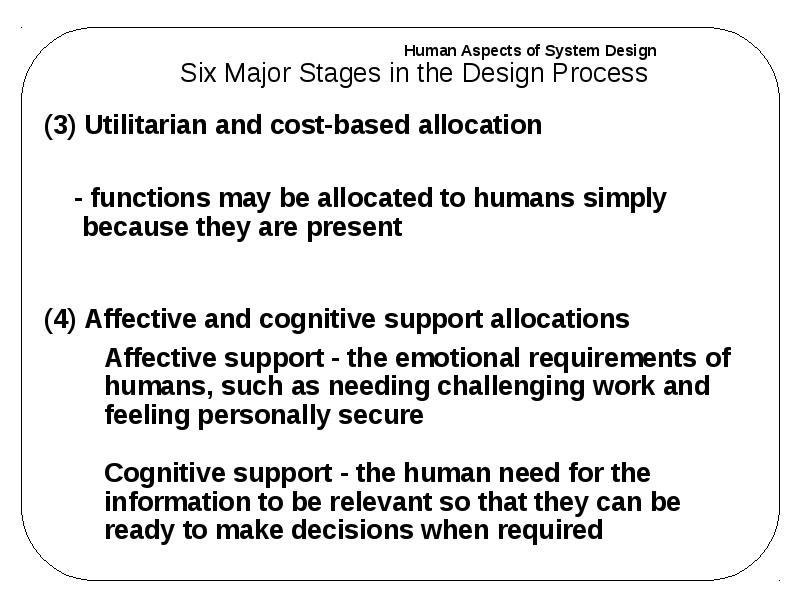 Human Aspects of System Design
Six Major Stages in the Design Process

(3) Utilitarian and cost-based allocation

- functions may be allocated to humans simply because they are present

(4) Affective and cognitive support allocations

Affective support - the emotional requirements of humans, such as needing challenging work and feeling personally secure

Cognitive support - the human need for the information to be relevant so that they can be ready to make decisions when required